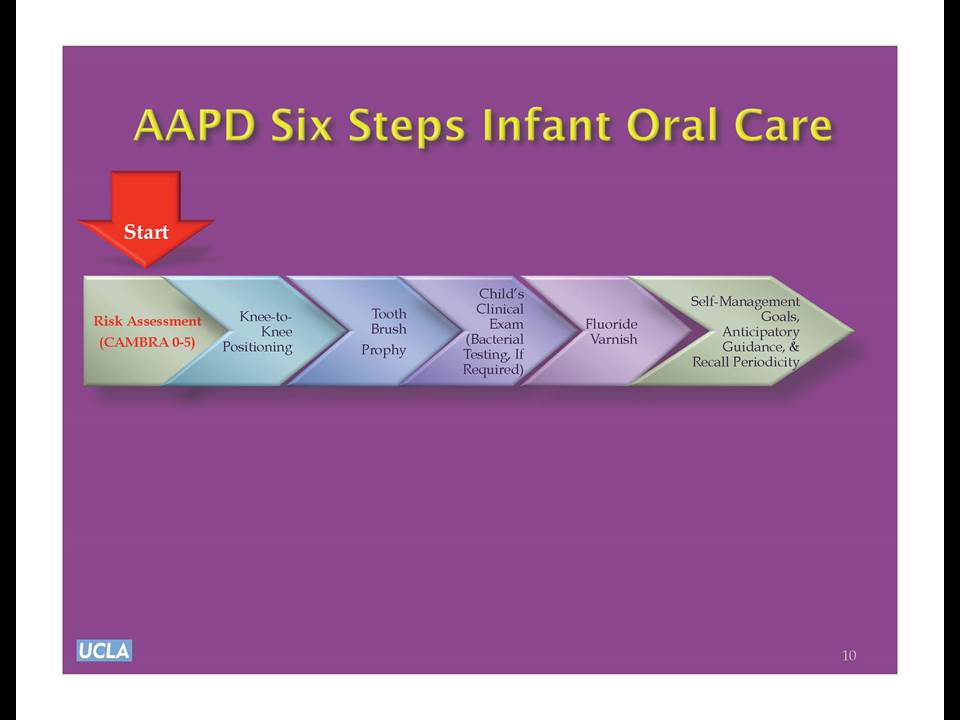 AAPD Six Steps Infant Oral Care

Start

Risk Assessment (CAMBRA 0-5)

Knee-to-Knee Positioning

Tooth Brush Prophy

Child's Clinical Exam (Bacterial Testing, If Required)

Fluoride Varnish

Self-Management Goals, Anticipatory Guidance, & Recall Periodicity

UCLA

10